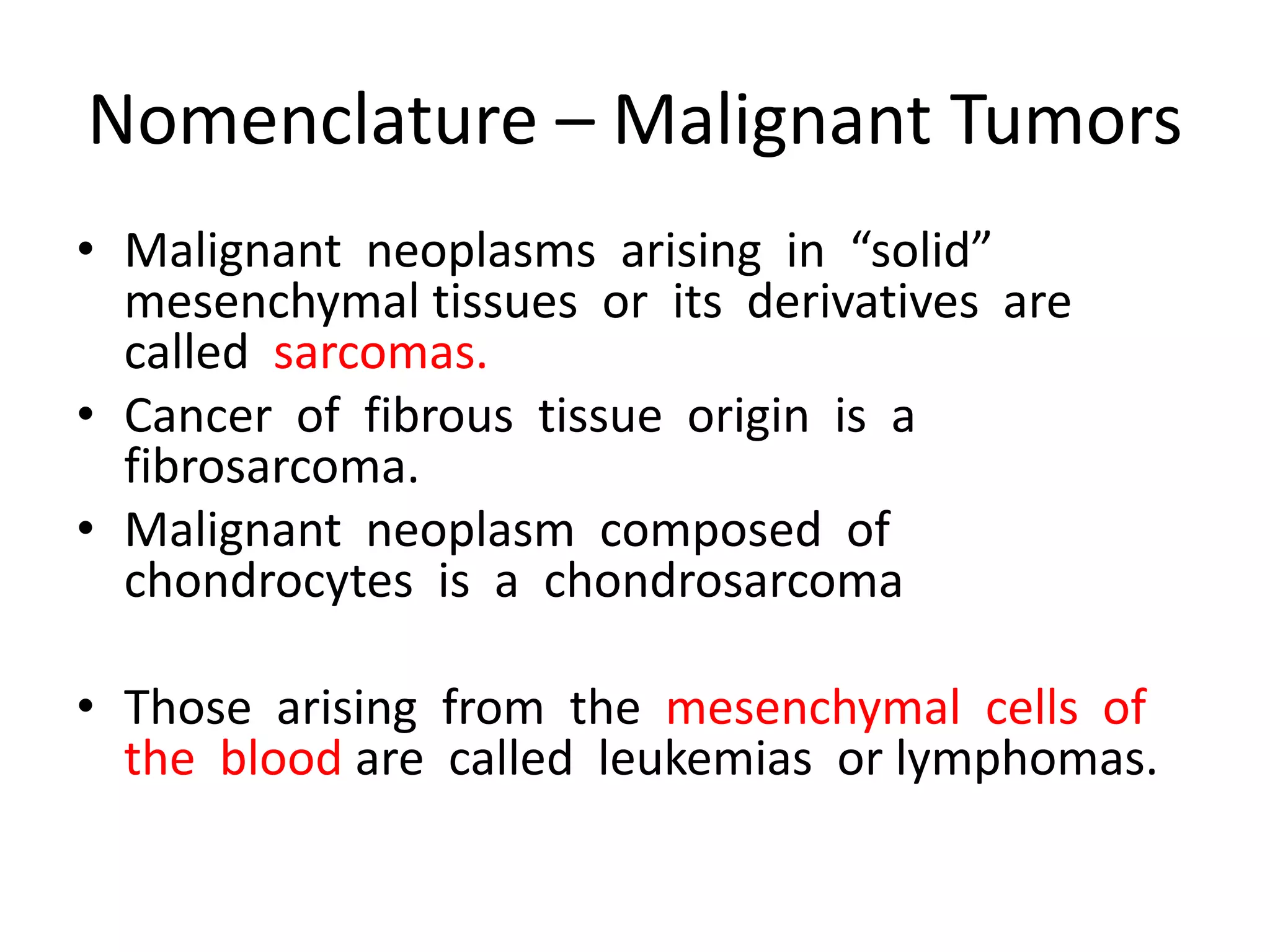 Nomenclature – Malignant Tumors

• Malignant neoplasms arising in “solid” mesenchymal tissues or its derivatives are called sarcomas.

• Cancer of fibrous tissue origin is a fibrosarcoma.

• Malignant neoplasm composed of chondrocytes is a chondrosarcoma

• Those arising from the mesenchymal cells of the blood are called leukemias or lymphomas.